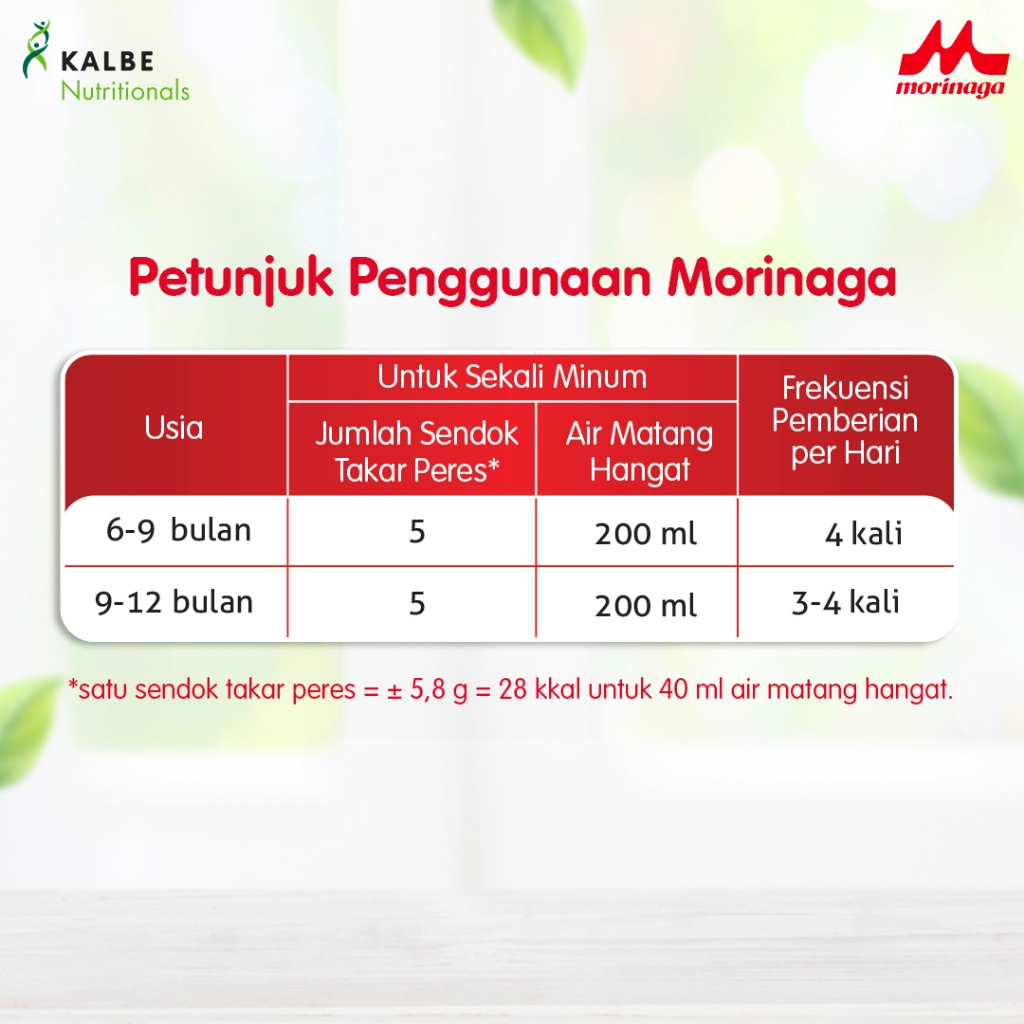 KALBE
Nutritionals

morinaga

Petunjuk Penggunaan Morinaga

| Usia | Untuk Sekali Minum: Jumlah Sendok Takar Peres* | Untuk Sekali Minum: Air Matang Hangat | Frekuensi Pemberian per Hari |
|---|---|---|---|
| 6-9 bulan | 5 | 200 ml | 4 kali |
| 9-12 bulan | 5 | 200 ml | 3-4 kali |

*satu sendok takar peres = ± 5,8 g = 28 kkal untuk 40 ml air matang hangat.